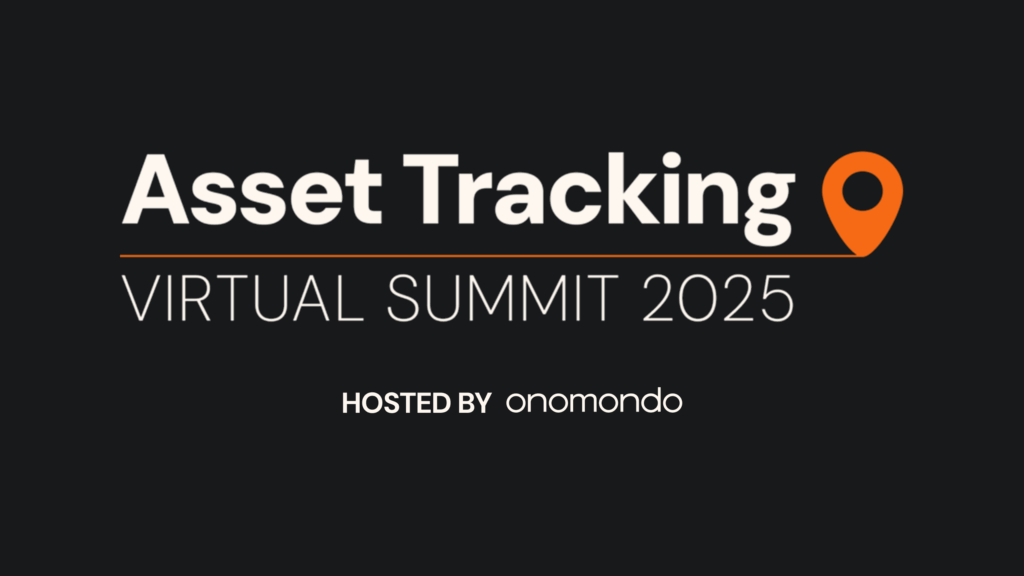 Asset Tracking
VIRTUAL SUMMIT 2025

HOSTED BY onomondo